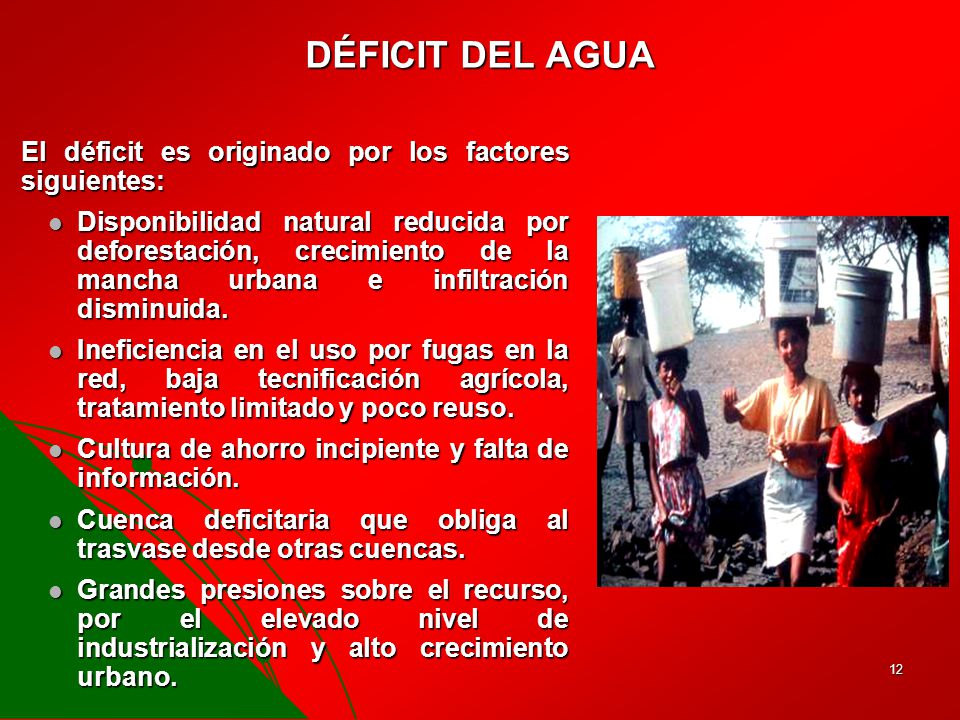 DÉFICIT DEL AGUA

El déficit es originado por los factores siguientes:

- Disponibilidad natural reducida por deforestación, crecimiento de la mancha urbana e infiltración disminuida.
- Ineficiencia en el uso por fugas en la red, baja tecnificación agrícola, tratamiento limitado y poco reuso.
- Cultura de ahorro incipiente y falta de información.
- Cuenca deficitaria que obliga al trasvase desde otras cuencas.
- Grandes presiones sobre el recurso, por el elevado nivel de industrialización y alto crecimiento urbano.

12